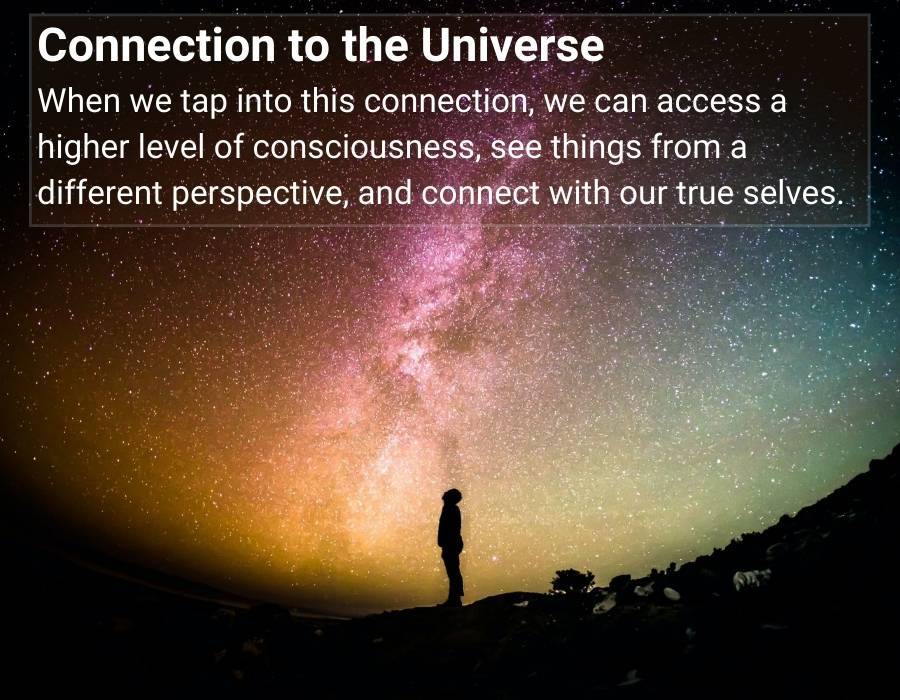 Connection to the Universe

When we tap into this connection, we can access a higher level of consciousness, see things from a different perspective, and connect with our true selves.